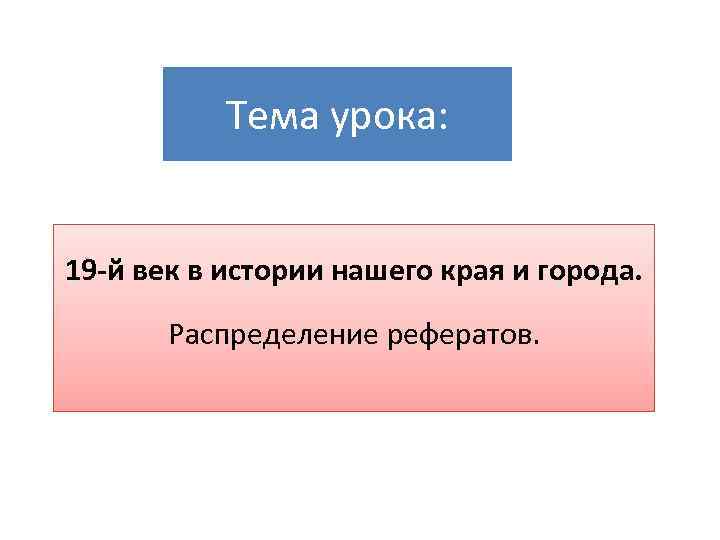 Тема урока:

19-й век в истории нашего края и города.

Распределение рефератов.